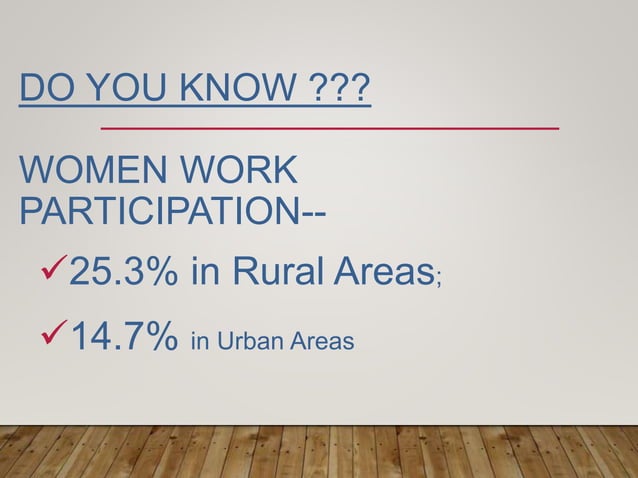 DO YOU KNOW ???

WOMEN WORK PARTICIPATION--

✓25.3% in Rural Areas;

✓14.7% in Urban Areas